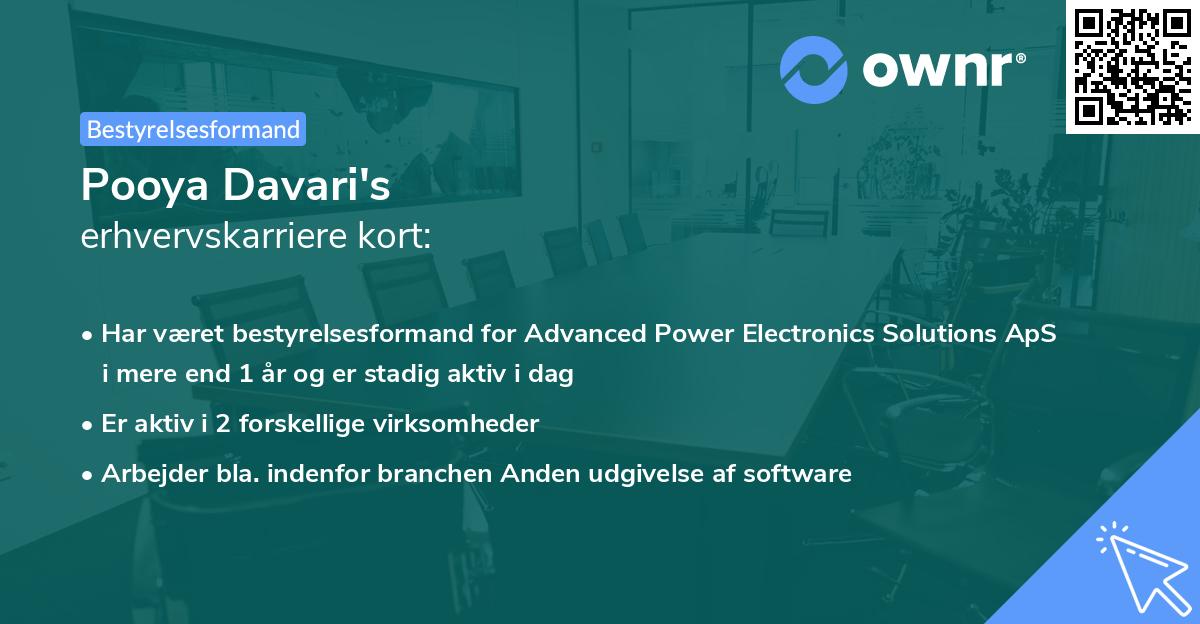 ownr®

Bestyrelsesformand

Pooya Davari's
erhvervskarriere kort:

• Har været bestyrelsesformand for Advanced Power Electronics Solutions ApS i mere end 1 år og er stadig aktiv i dag

• Er aktiv i 2 forskellige virksomheder

• Arbejder bla. indenfor branchen Anden udgivelse af software